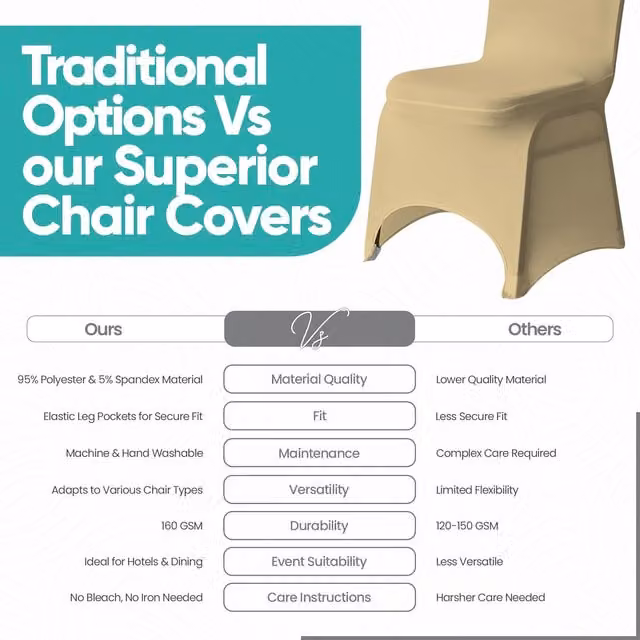 Traditional Options Vs our Superior Chair Covers

| Ours | Vs | Others |
|---|---|---|
| 95% Polyester & 5% Spandex Material | Material Quality | Lower Quality Material |
| Elastic Leg Pockets for Secure Fit | Fit | Less Secure Fit |
| Machine & Hand Washable | Maintenance | Complex Care Required |
| Adapts to Various Chair Types | Versatility | Limited Flexibility |
| 160 GSM | Durability | 120-150 GSM |
| Ideal for Hotels & Dining | Event Suitability | Less Versatile |
| No Bleach, No Iron Needed | Care Instructions | Harsher Care Needed |